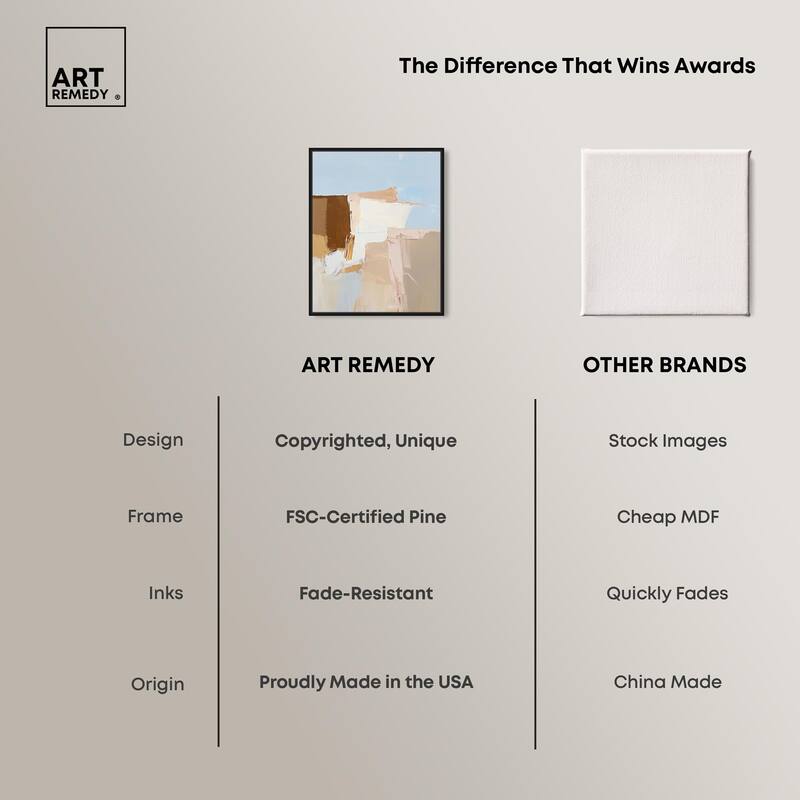 ART REMEDY ®

The Difference That Wins Awards

| | ART REMEDY | OTHER BRANDS |
|---|---|---|
| Design | Copyrighted, Unique | Stock Images |
| Frame | FSC-Certified Pine | Cheap MDF |
| Inks | Fade-Resistant | Quickly Fades |
| Origin | Proudly Made in the USA | China Made |